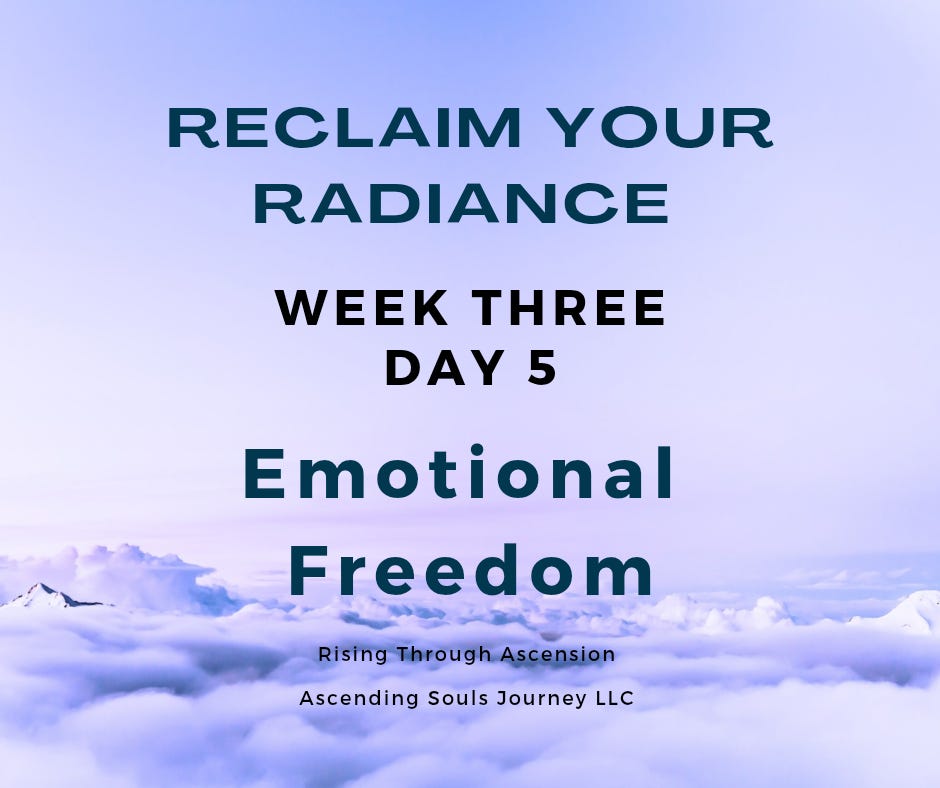 RECLAIM YOUR RADIANCE

WEEK THREE
DAY 5

Emotional Freedom

Rising Through Ascension

Ascending Souls Journey LLC